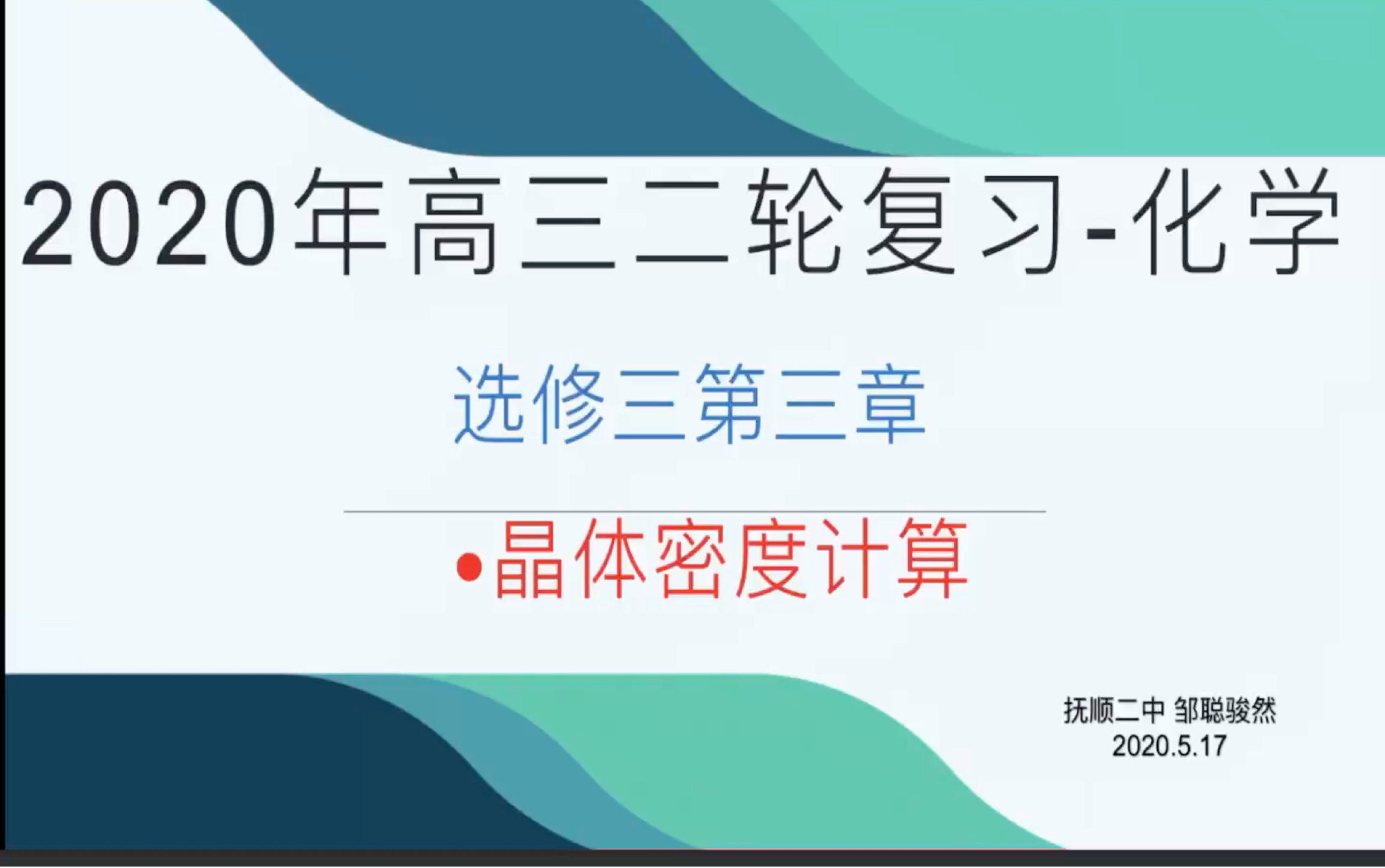 2020年高三二轮复习-化学

选修三第三章

•晶体密度计算

抚顺二中 邹聪骏然
2020.5.17